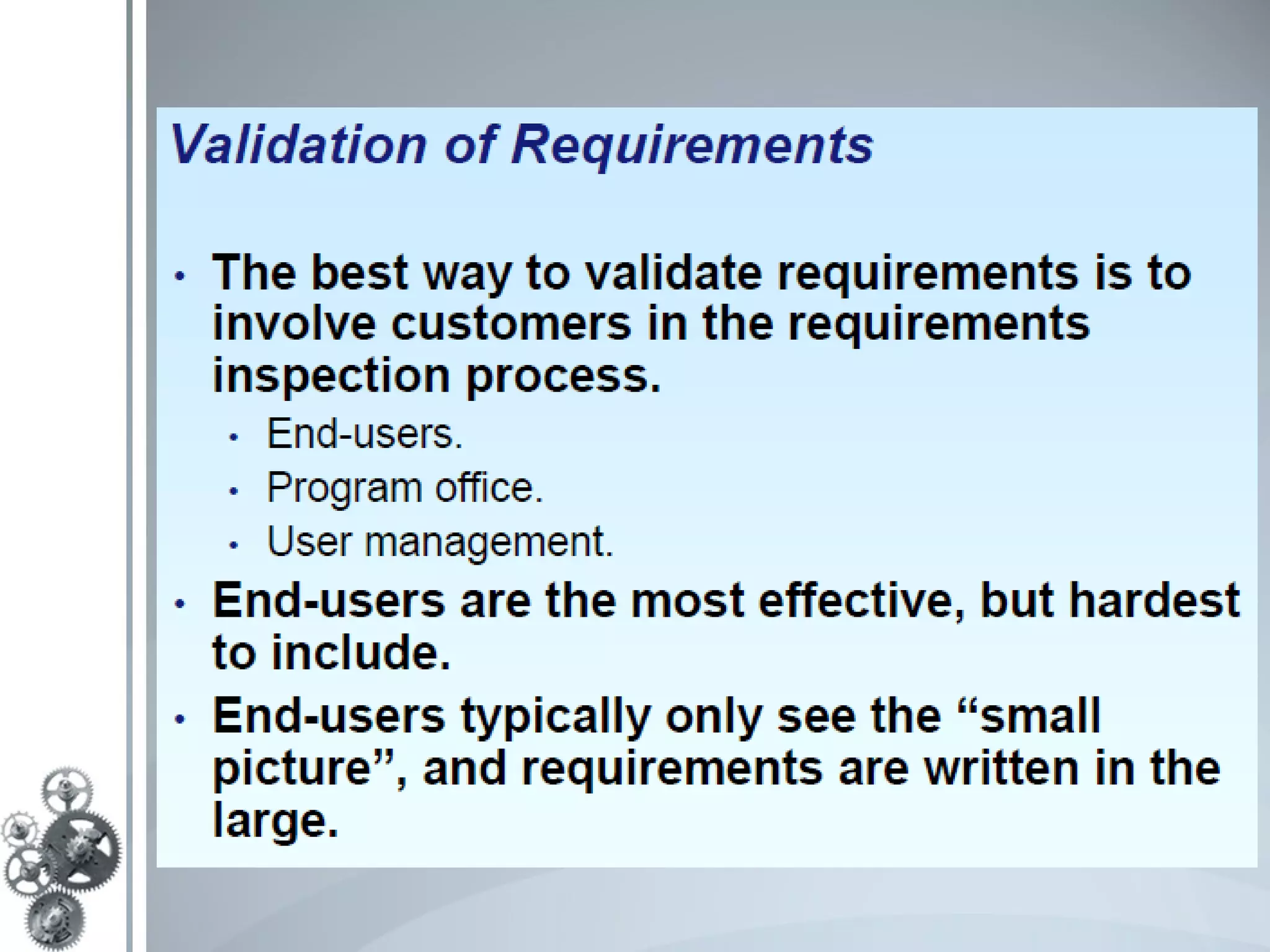 Validation of Requirements

• The best way to validate requirements is to involve customers in the requirements inspection process.
  • End-users.
  • Program office.
  • User management.
• End-users are the most effective, but hardest to include.
• End-users typically only see the “small picture”, and requirements are written in the large.